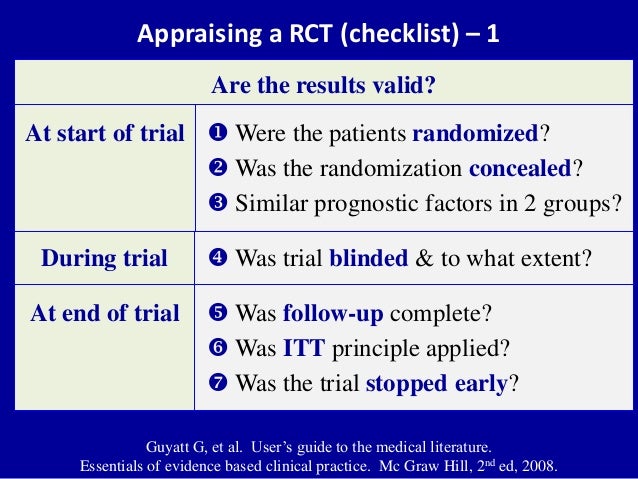 Appraising a RCT (checklist) – 1

| Are the results valid? | |
|---|---|
| At start of trial | ❶ Were the patients randomized? ❷ Was the randomization concealed? ❸ Similar prognostic factors in 2 groups? |
| During trial | ❹ Was trial blinded & to what extent? |
| At end of trial | ❺ Was follow-up complete? ❻ Was ITT principle applied? ❼ Was the trial stopped early? |

Guyatt G, et al. User's guide to the medical literature.
Essentials of evidence based clinical practice. Mc Graw Hill, 2$^{nd}$ ed, 2008.